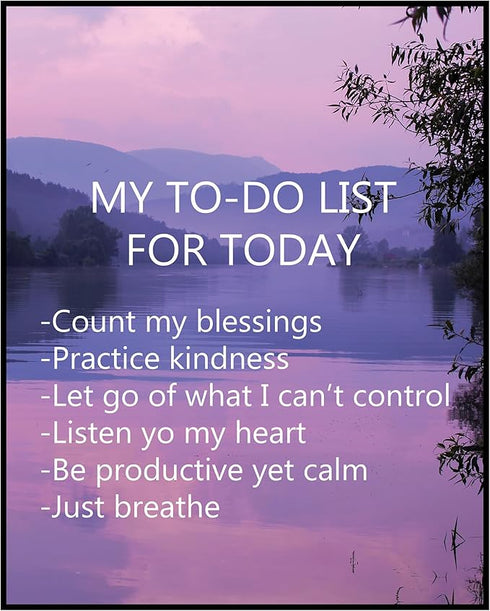 MY TO-DO LIST FOR TODAY

-Count my blessings
-Practice kindness
-Let go of what I can't control
-Listen yo my heart
-Be productive yet calm
-Just breathe